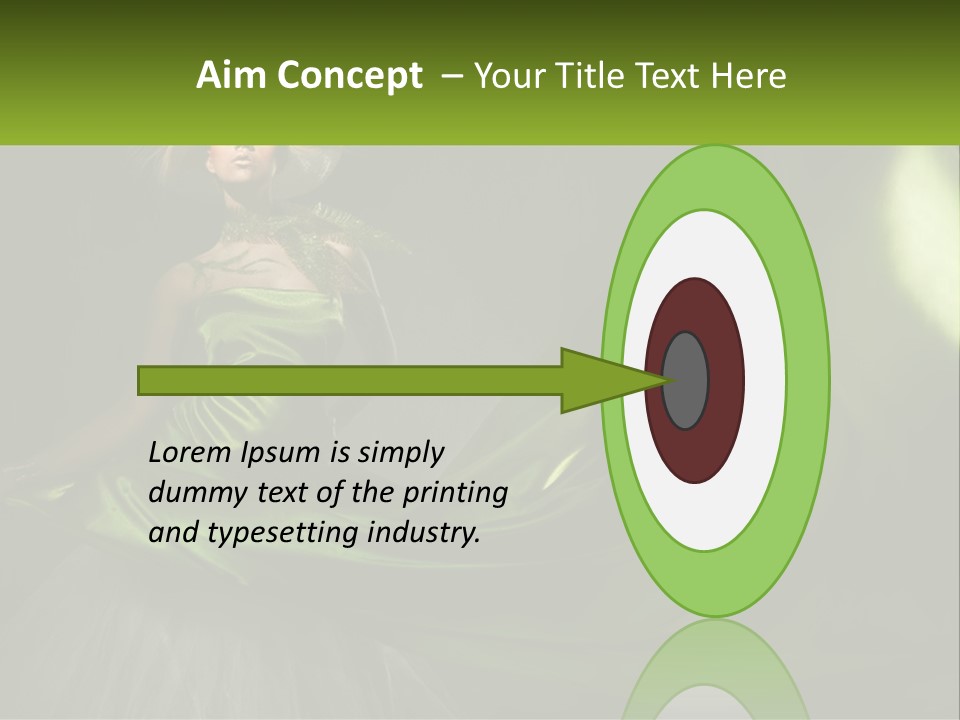 Aim Concept – Your Title Text Here

Lorem Ipsum is simply dummy text of the printing and typesetting industry.